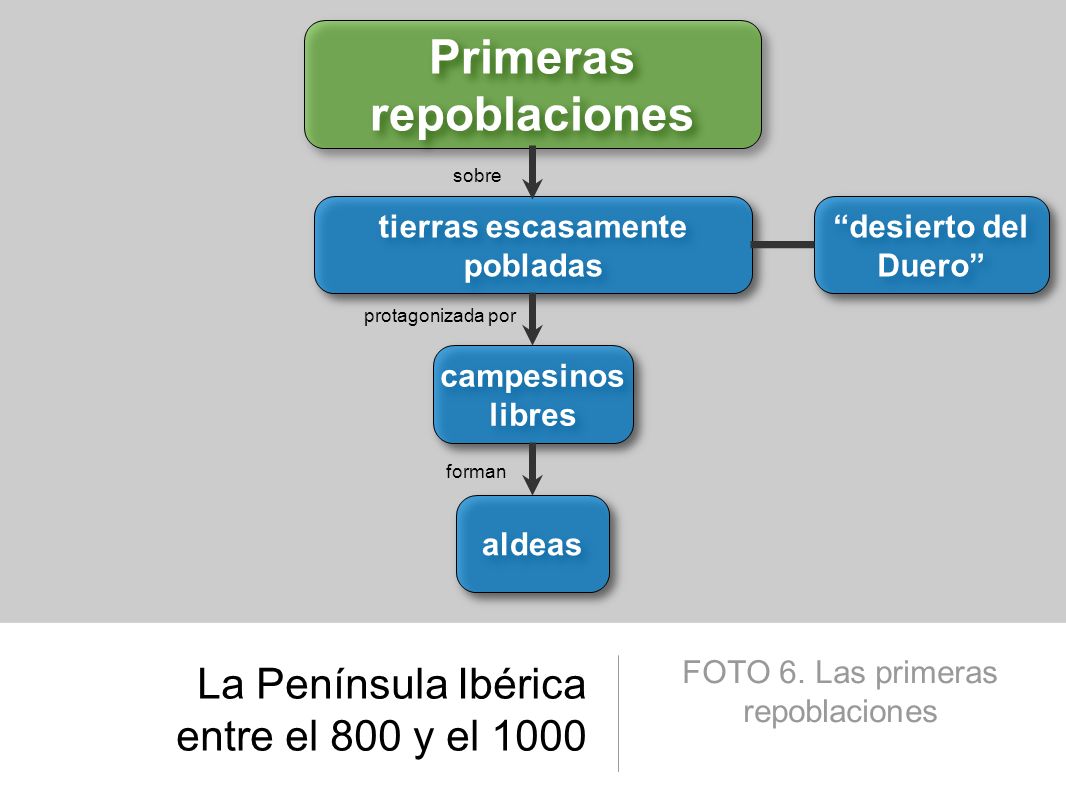 Primeras repoblaciones

sobre

tierras escasamente pobladas

“desierto del Duero”

protagonizada por

campesinos libres

forman

aldeas

La Península Ibérica entre el 800 y el 1000

FOTO 6. Las primeras repoblaciones